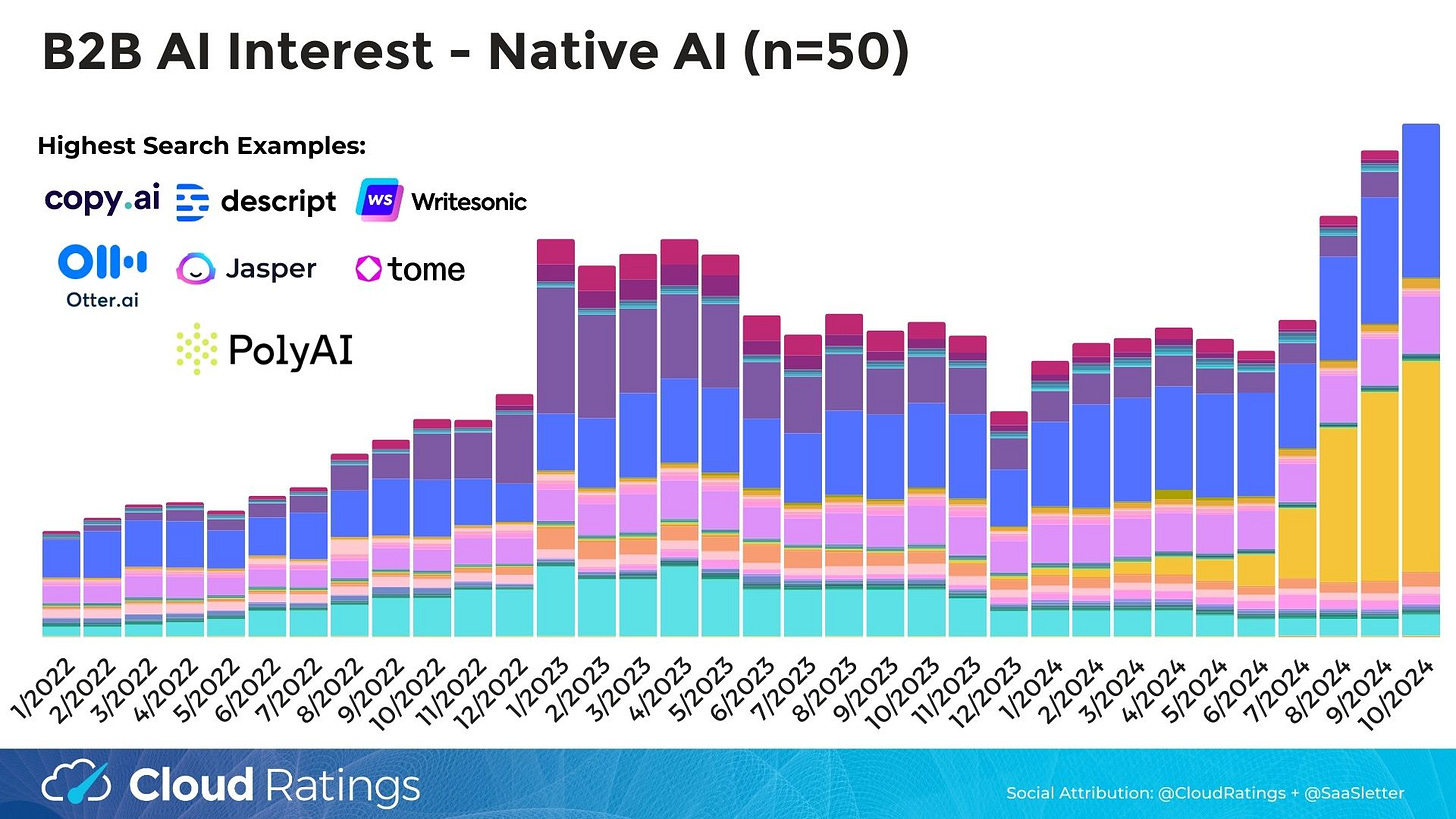 B2B AI Interest - Native AI (n=50)

Highest Search Examples:

copy.ai
descript
WS Writesonic
Otter.ai
Jasper
tome
PolyAI

1/2022
2/2022
3/2022
4/2022
5/2022
6/2022
7/2022
8/2022
9/2022
10/2022
11/2022
12/2022
1/2023
2/2023
3/2023
4/2023
5/2023
6/2023
7/2023
8/2023
9/2023
10/2023
11/2023
12/2023
1/2024
2/2024
3/2024
4/2024
5/2024
6/2024
7/2024
8/2024
9/2024
10/2024

Cloud Ratings

Social Attribution: @CloudRatings + @SaaSletter